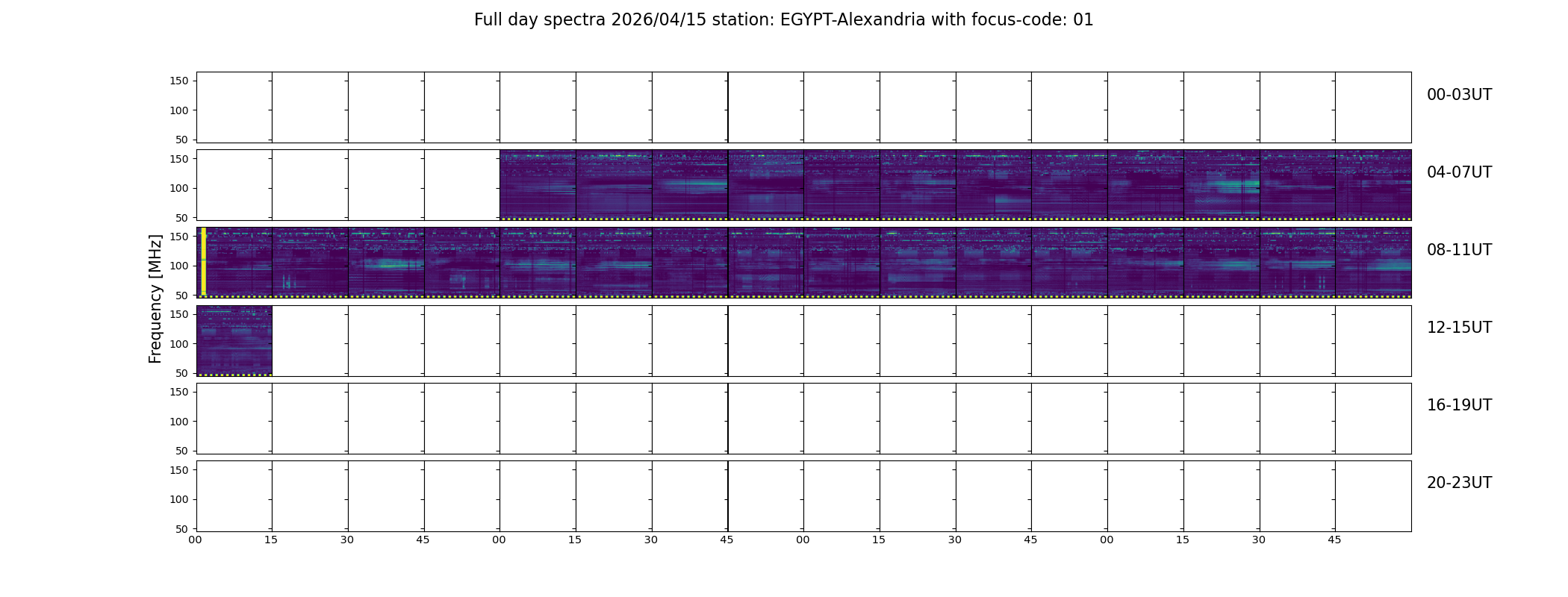 Full day spectra 2026/04/15 station: EGYPT-Alexandria with focus-code: 01

Frequency [MHz]

150
100
50
00-03UT

150
100
50
04-07UT

150
100
50
08-11UT

150
100
50
12-15UT

150
100
50
16-19UT

150
100
50
20-23UT

00 15 30 45 00 15 30 45 00 15 30 45 00 15 30 45